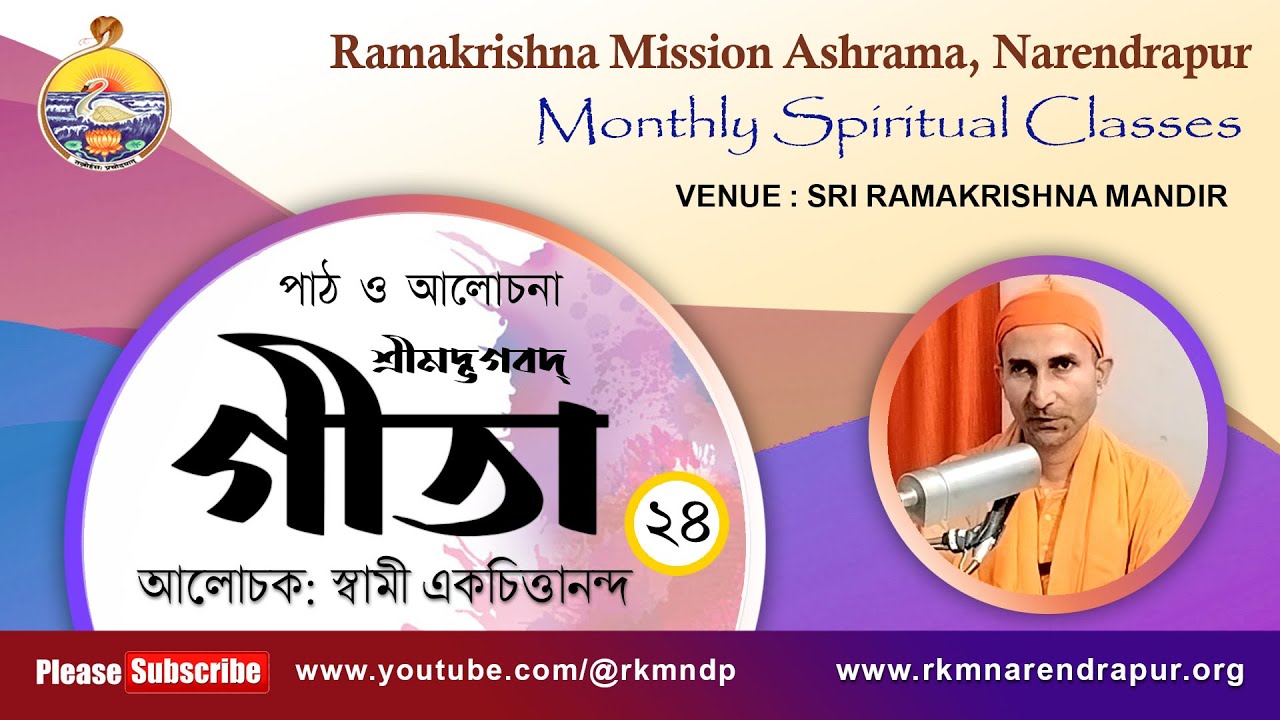 Ramakrishna Mission Ashrama, Narendrapur
Monthly Spiritual Classes
VENUE : SRI RAMAKRISHNA MANDIR

পাঠ ও আলোচনা
শ্রীমদ্ভগবদ্
গীতা
২৪
আলোচক: স্বামী একচিত্তানন্দ

Please Subscribe www.youtube.com/@rkmndp www.rkmnarendrapur.org